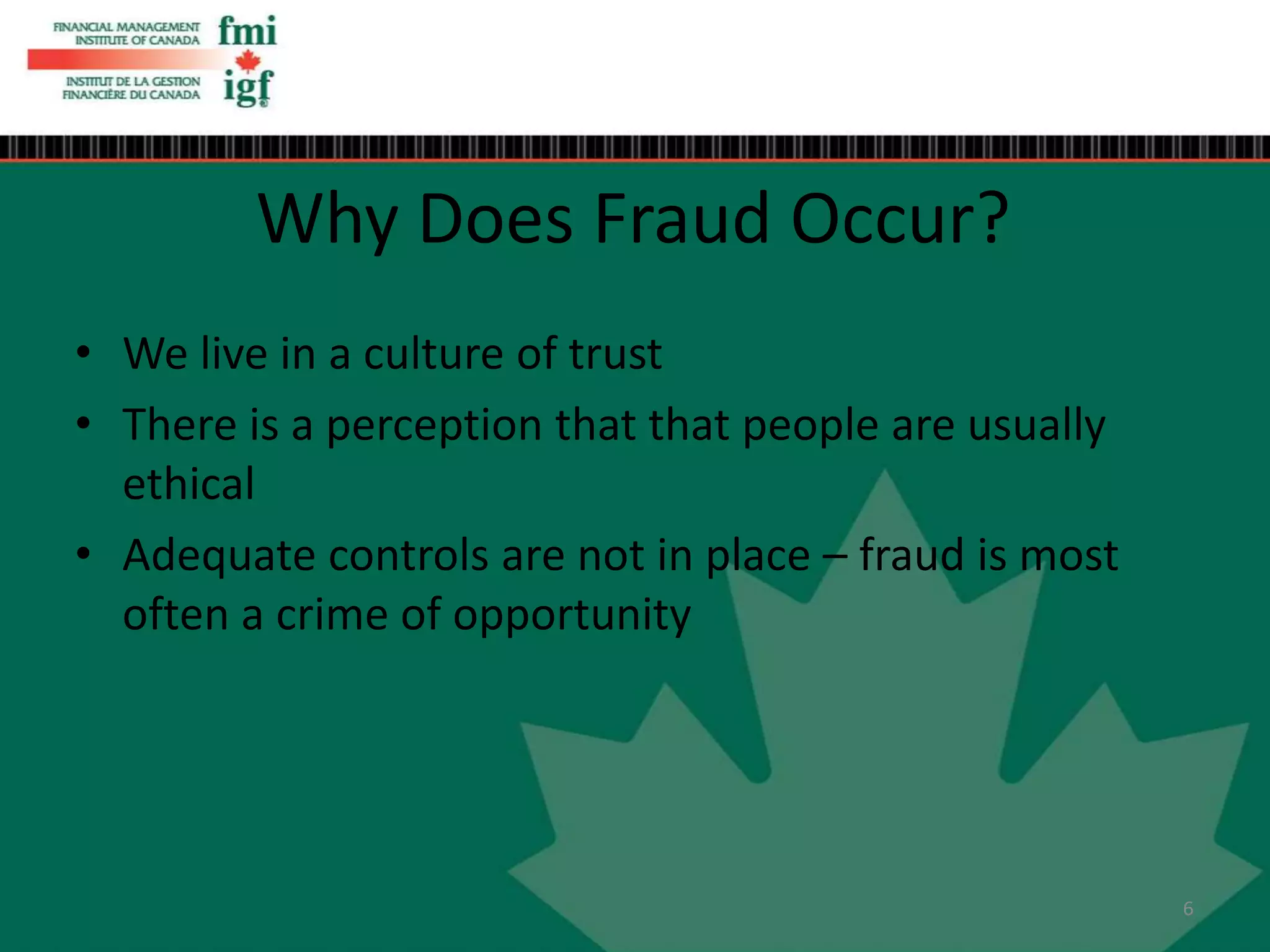 FINANCIAL MANAGEMENT INSTITUTE OF CANADA fmi

INSTITUT DE LA GESTION FINANCIÈRE DU CANADA igf

Why Does Fraud Occur?

• We live in a culture of trust
• There is a perception that that people are usually ethical
• Adequate controls are not in place – fraud is most often a crime of opportunity

6